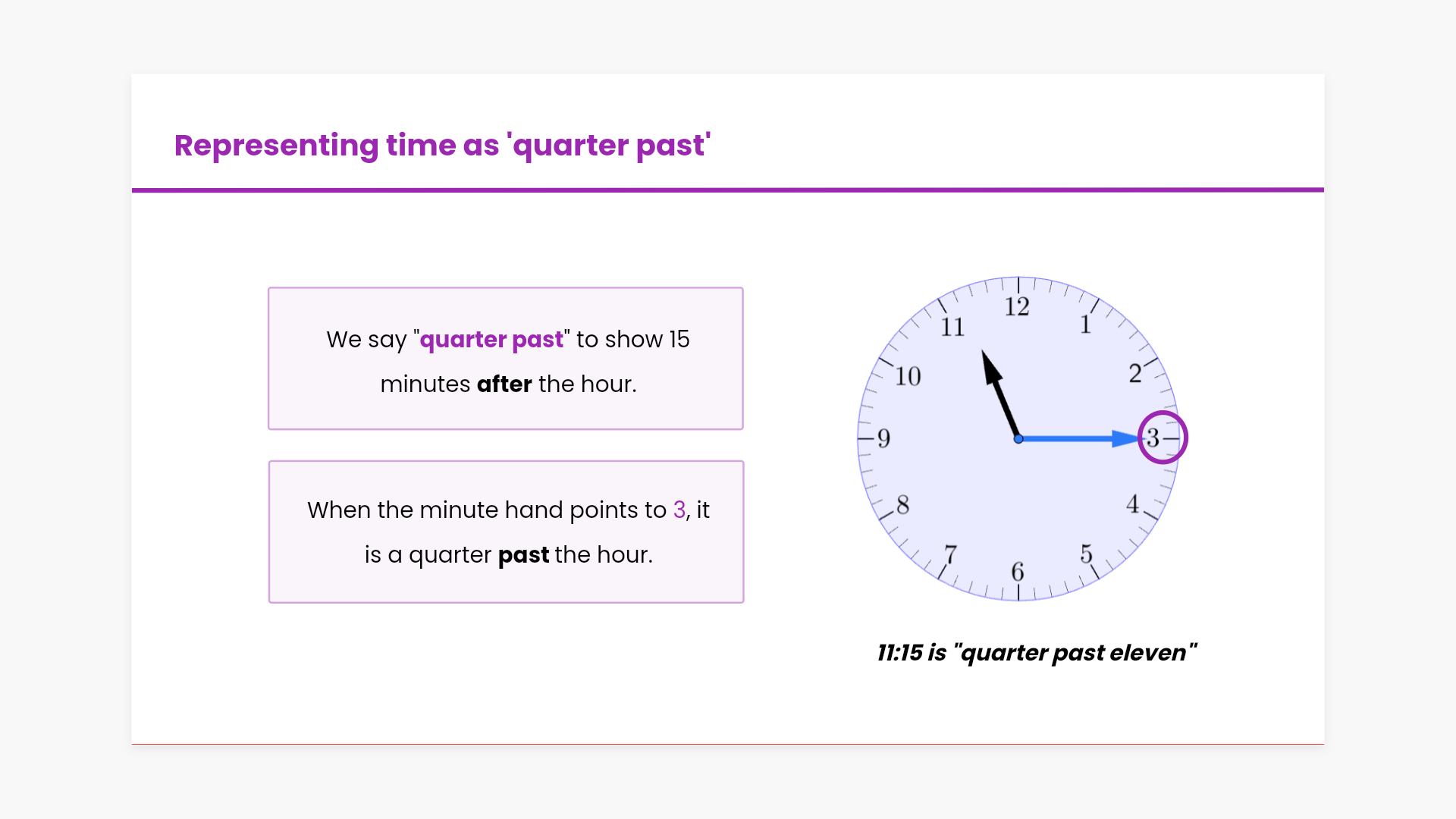 Representing time as 'quarter past'

We say "quarter past" to show 15 minutes after the hour.

When the minute hand points to 3, it is a quarter past the hour.

12
1
2
3
4
5
6
7
8
9
10
11

11:15 is "quarter past eleven"